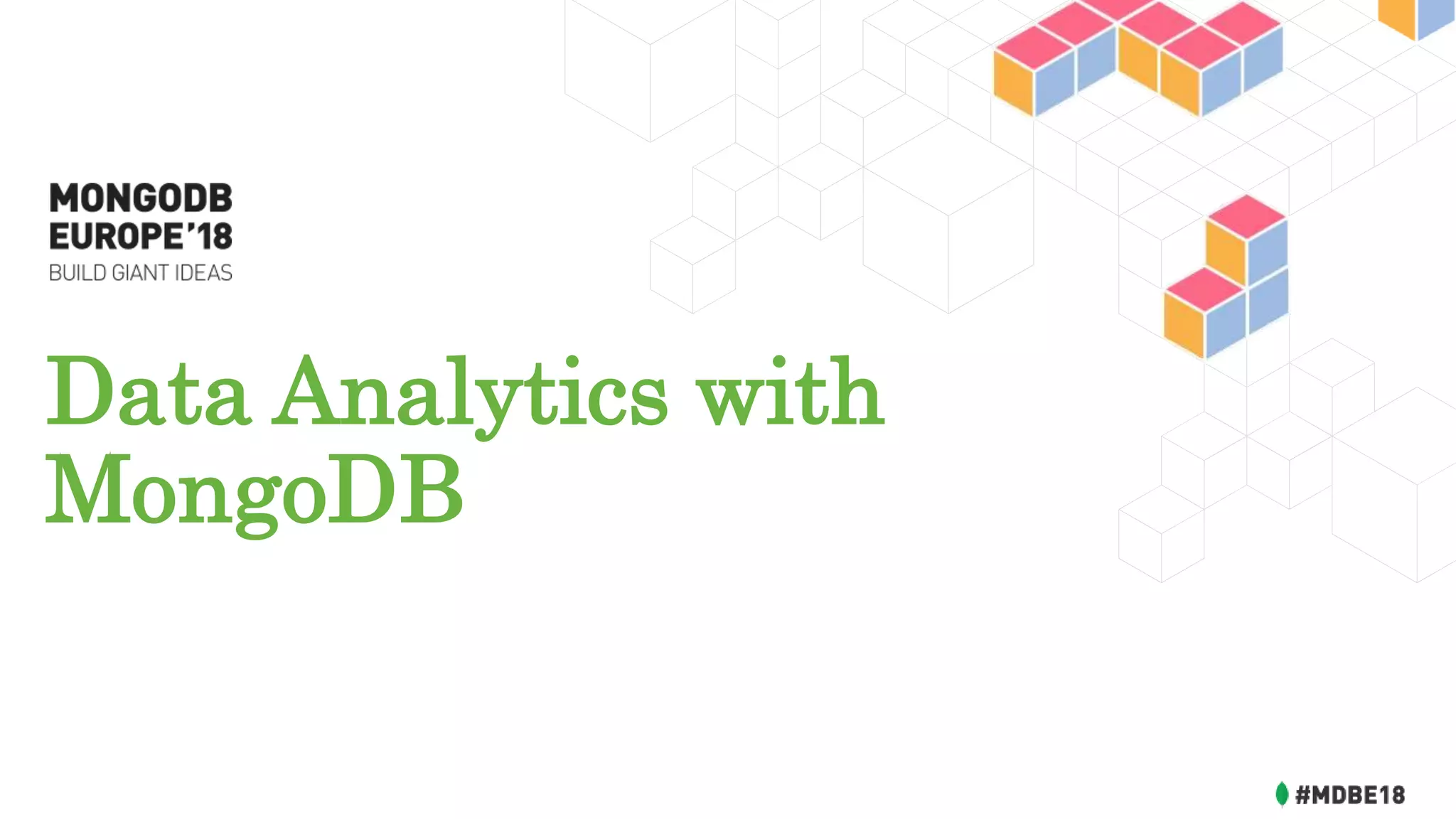 MONGODB EUROPE'18
BUILD GIANT IDEAS

Data Analytics with MongoDB

#MDBE18